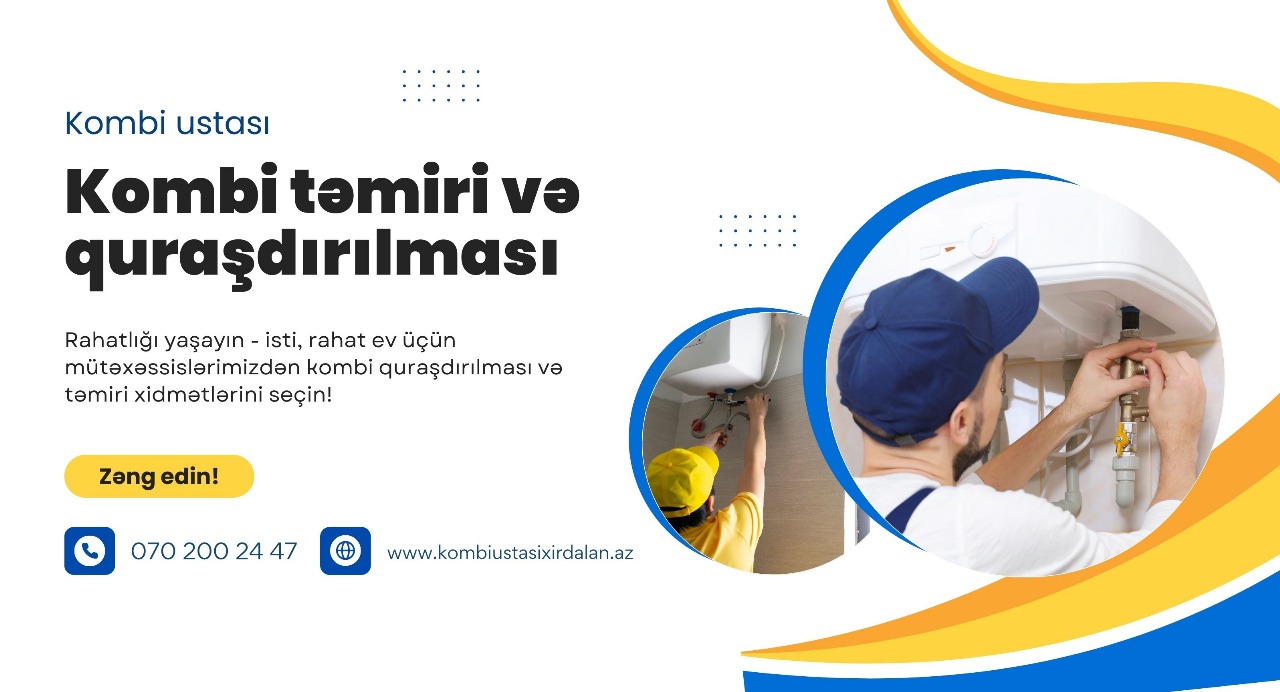 Kombi ustası

Kombi təmiri və quraşdırılması

Rahatlığı yaşayın - isti, rahat ev üçün mütəxəssislərimizdən kombi quraşdırılması və təmiri xidmətlərini seçin!

Zəng edin!

070 200 24 47

www.kombiustasixirdalan.az